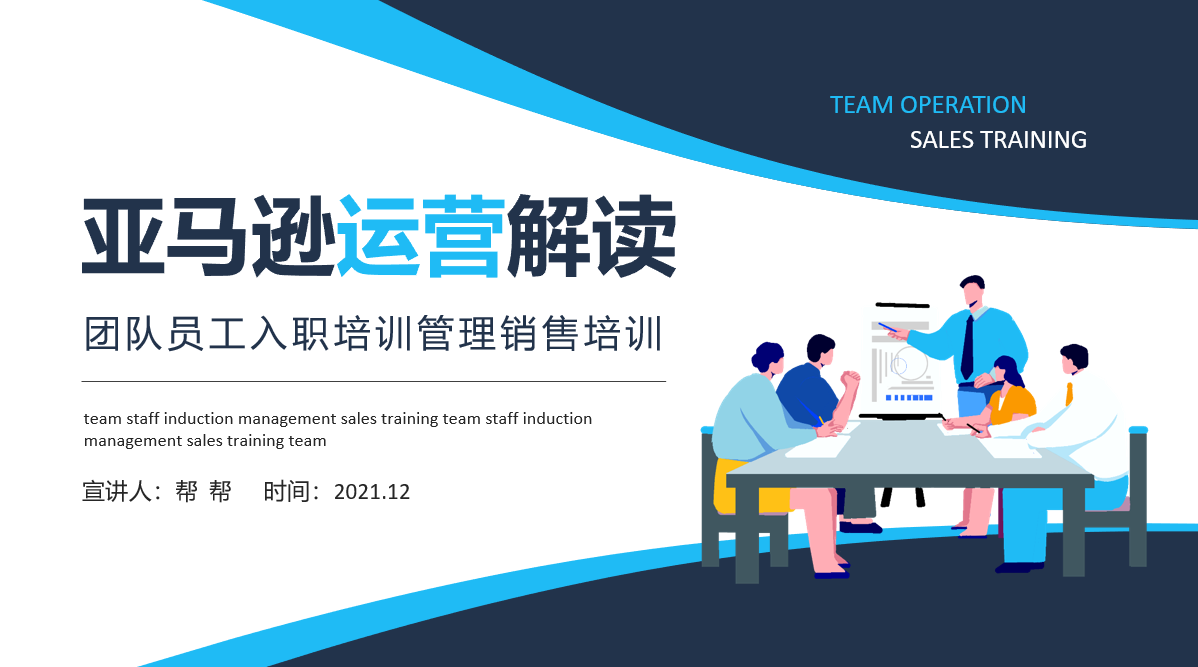 TEAM OPERATION
SALES TRAINING

亚马逊运营解读

团队员工入职培训管理销售培训

team staff induction management sales training team staff induction management sales training team

宣讲人：帮 帮　　时间：2021.12